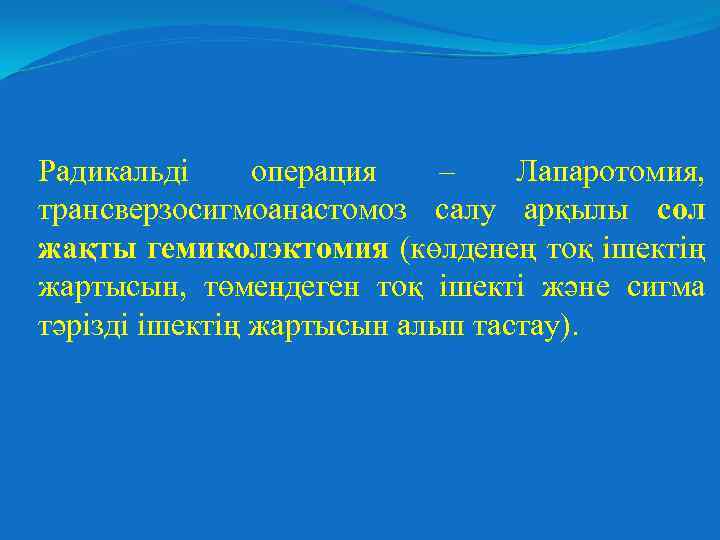 Радикальді операция – Лапаротомия, трансверзосигмоанастомоз салу арқылы сол жақты гемиколэктомия (көлденең тоқ ішектің жартысын, төмендеген тоқ ішекті және сигма тәрізді ішектің жартысын алып тастау).